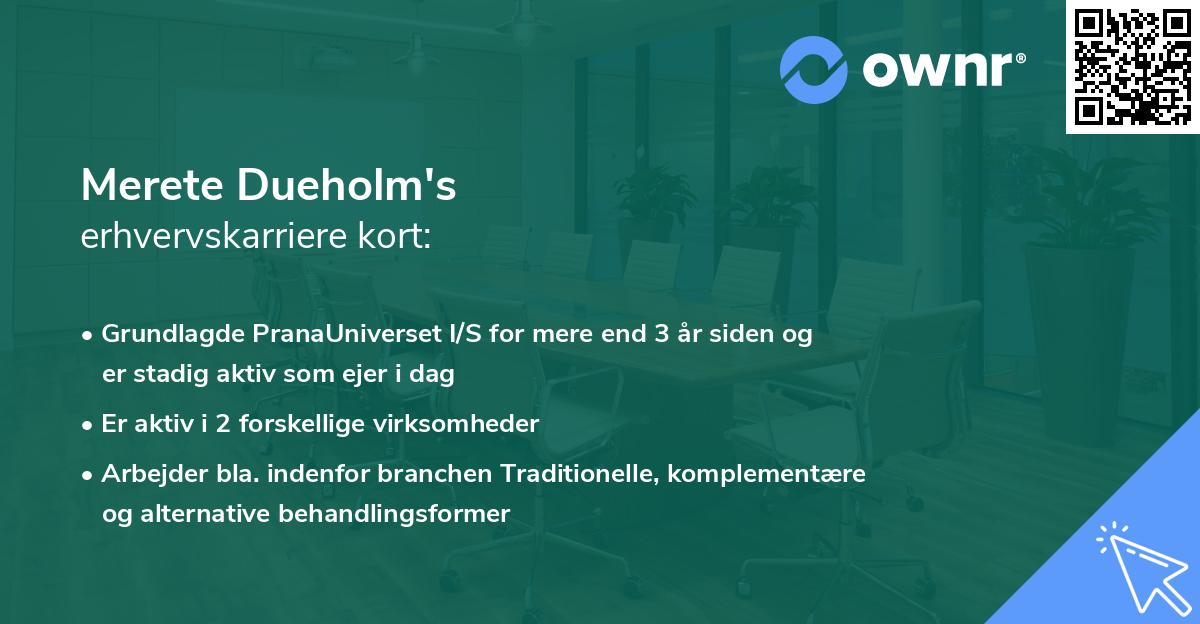 ownr®

Merete Dueholm's
erhvervskarriere kort:

• Grundlagde PranaUniverset I/S for mere end 3 år siden og er stadig aktiv som ejer i dag

• Er aktiv i 2 forskellige virksomheder

• Arbejder bla. indenfor branchen Traditionelle, komplementære og alternative behandlingsformer